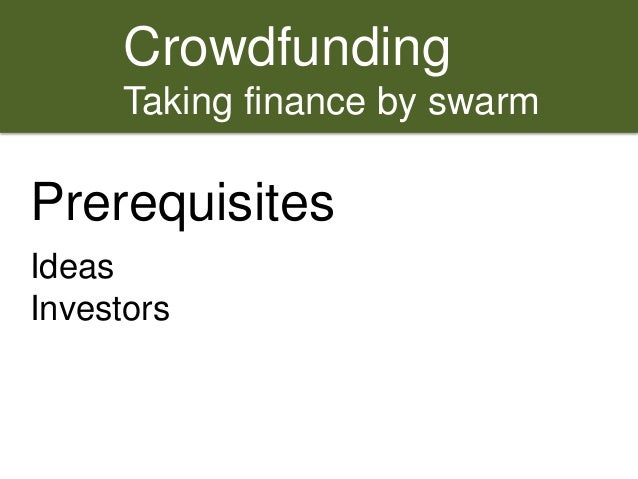 Crowdfunding
Taking finance by swarm

Prerequisites

Ideas
Investors